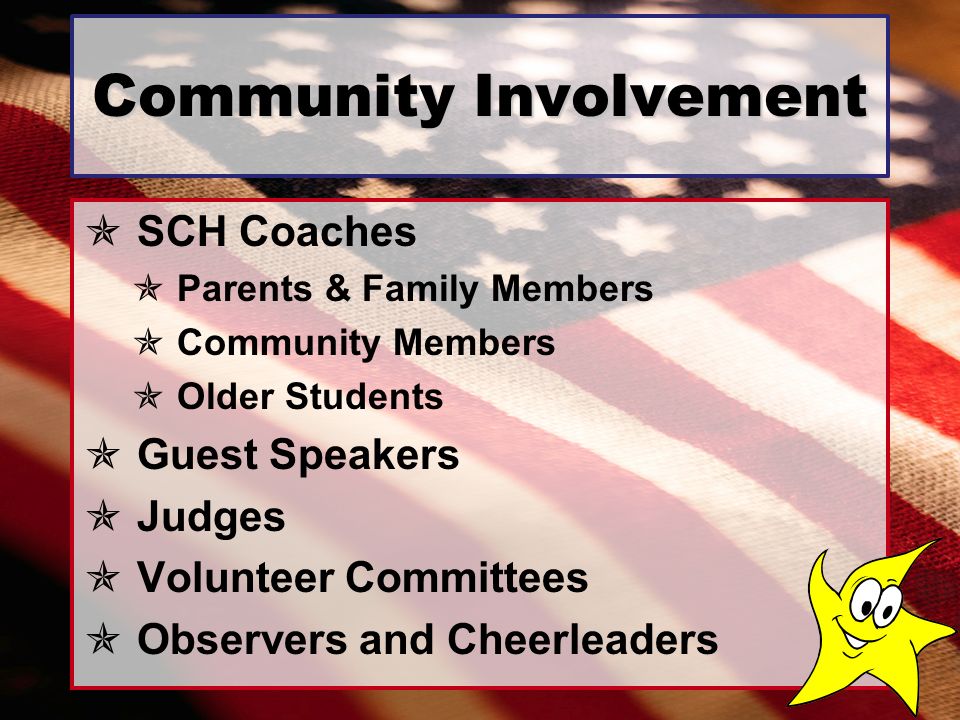 Community Involvement

✯ SCH Coaches
 ✯ Parents & Family Members
 ✯ Community Members
 ✯ Older Students
✯ Guest Speakers
✯ Judges
✯ Volunteer Committees
✯ Observers and Cheerleaders